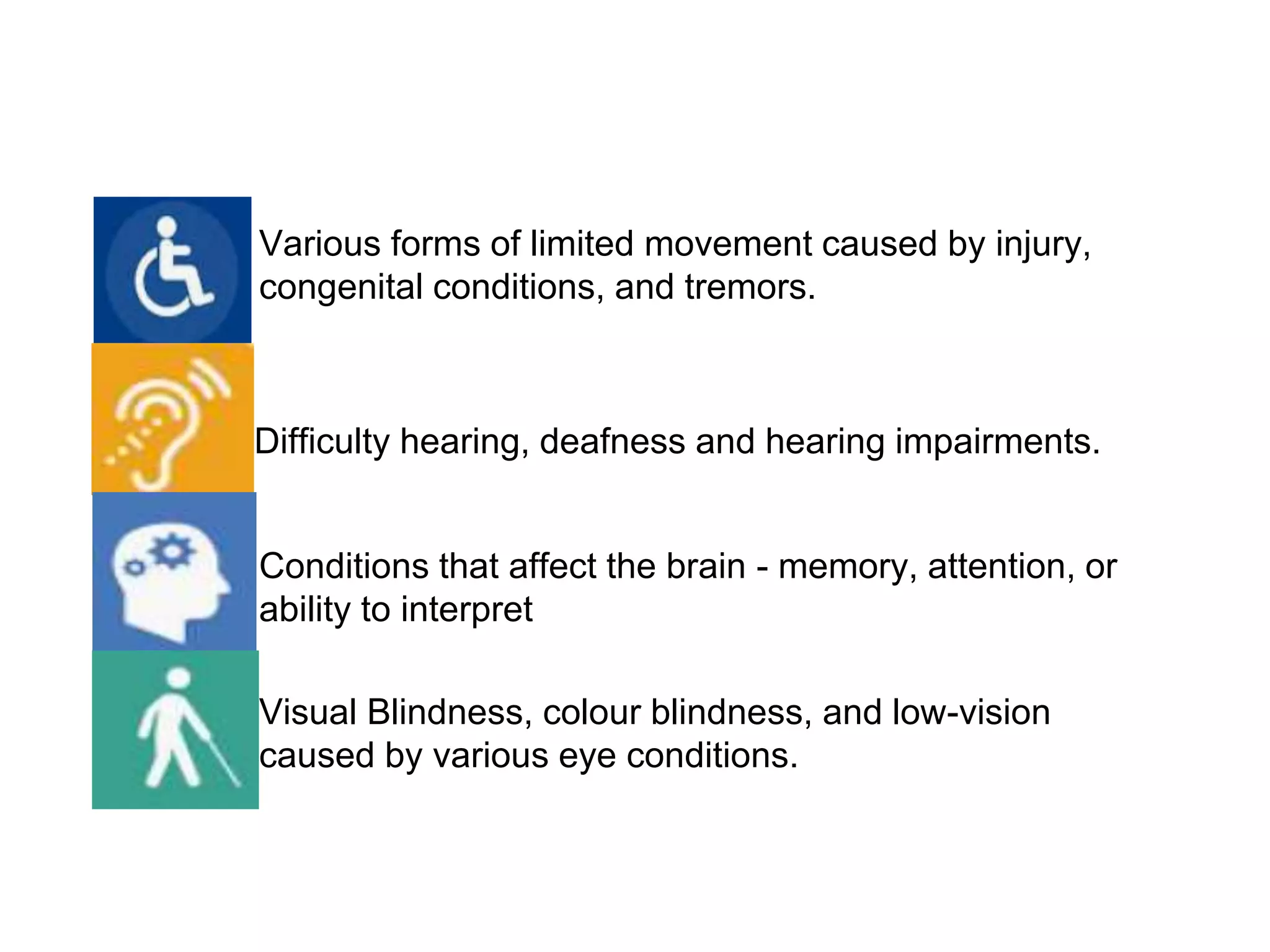 Various forms of limited movement caused by injury, congenital conditions, and tremors.

Difficulty hearing, deafness and hearing impairments.

Conditions that affect the brain - memory, attention, or ability to interpret

Visual Blindness, colour blindness, and low-vision caused by various eye conditions.